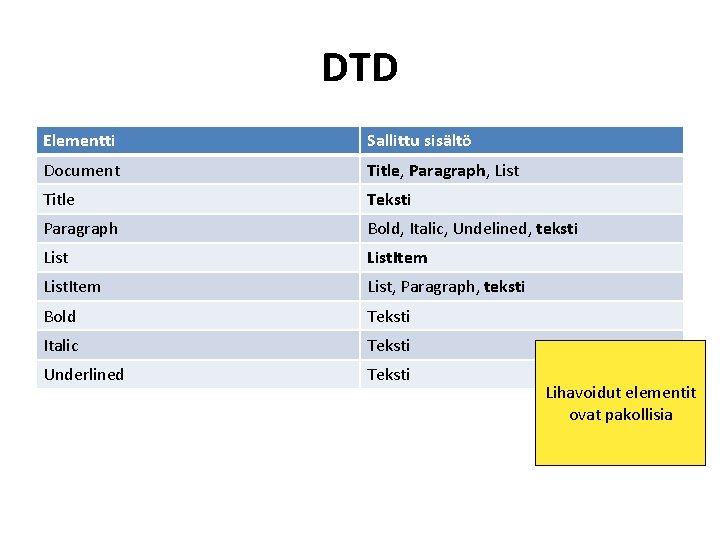 DTD

| Elementti | Sallittu sisältö |
|---|---|
| Document | Title, Paragraph, List |
| Title | Teksti |
| Paragraph | Bold, Italic, Undelined, teksti |
| List | ListItem |
| ListItem | List, Paragraph, teksti |
| Bold | Teksti |
| Italic | Teksti |
| Underlined | Teksti |

Lihavoidut elementit ovat pakollisia